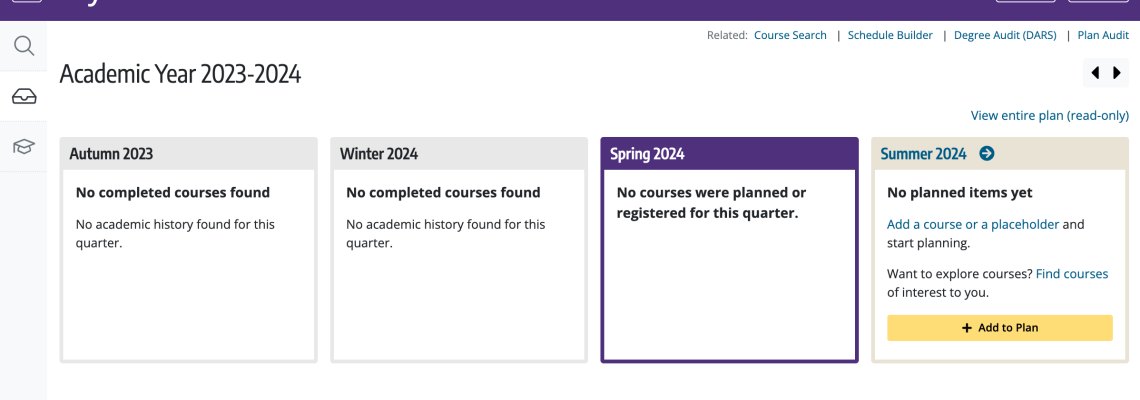 Related: Course Search | Schedule Builder | Degree Audit (DARS) | Plan Audit

Academic Year 2023-2024

View entire plan (read-only)

Autumn 2023

No completed courses found

No academic history found for this quarter.

Winter 2024

No completed courses found

No academic history found for this quarter.

Spring 2024

No courses were planned or registered for this quarter.

Summer 2024

No planned items yet

Add a course or a placeholder and start planning.

Want to explore courses? Find courses of interest to you.

+ Add to Plan